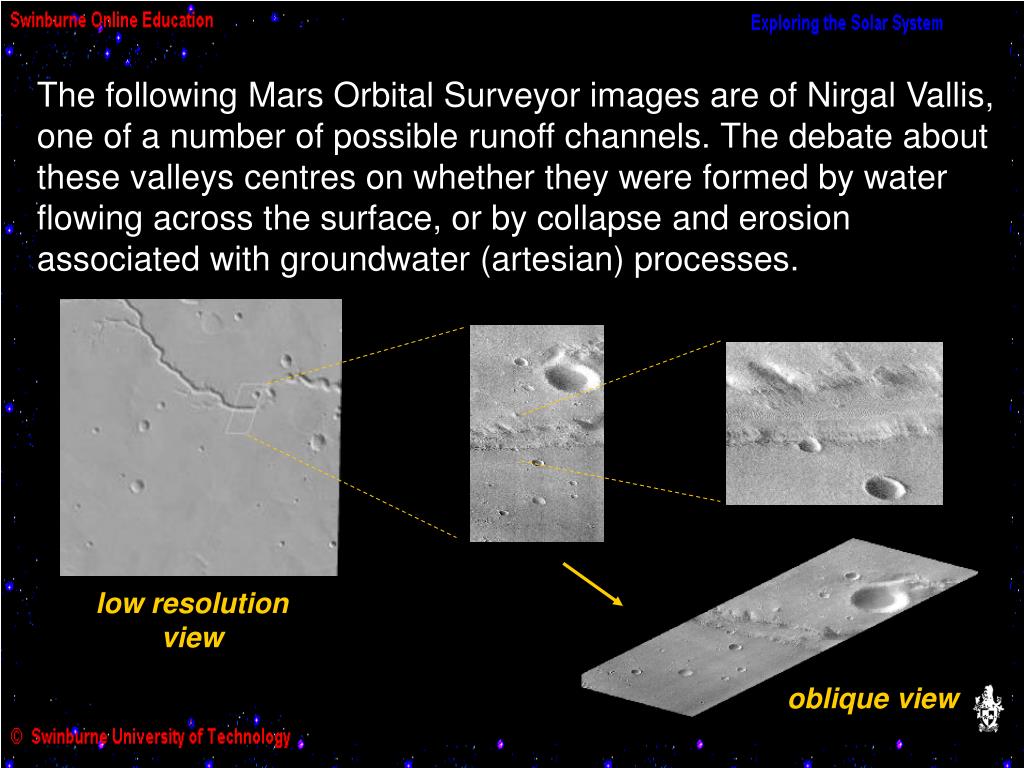 Swinburne Online Education

Exploring the Solar System

The following Mars Orbital Surveyor images are of Nirgal Vallis, one of a number of possible runoff channels. The debate about these valleys centres on whether they were formed by water flowing across the surface, or by collapse and erosion associated with groundwater (artesian) processes.

low resolution view

oblique view

© Swinburne University of Technology